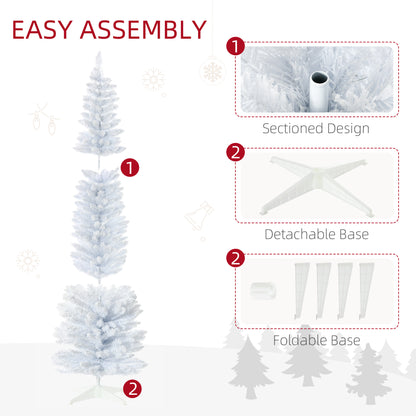 EASY ASSEMBLY

1

2

1

Sectioned Design

2

Detachable Base

2

Foldable Base